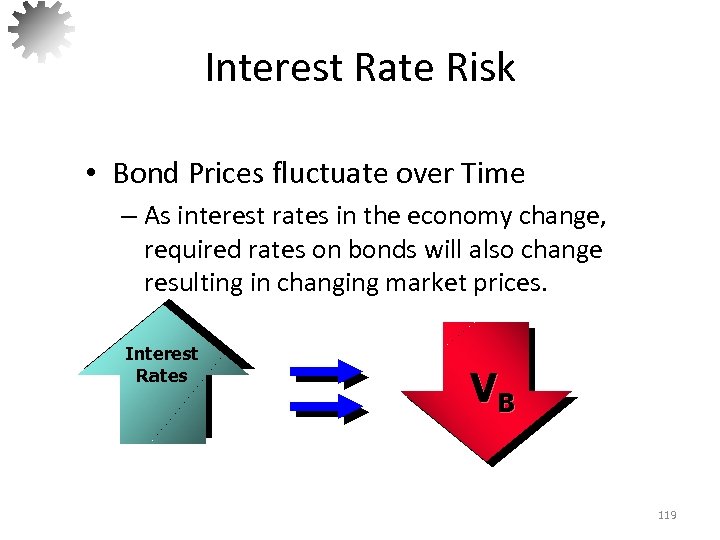 Interest Rate Risk

• Bond Prices fluctuate over Time

– As interest rates in the economy change, required rates on bonds will also change resulting in changing market prices.

Interest Rates

$V_B$

119